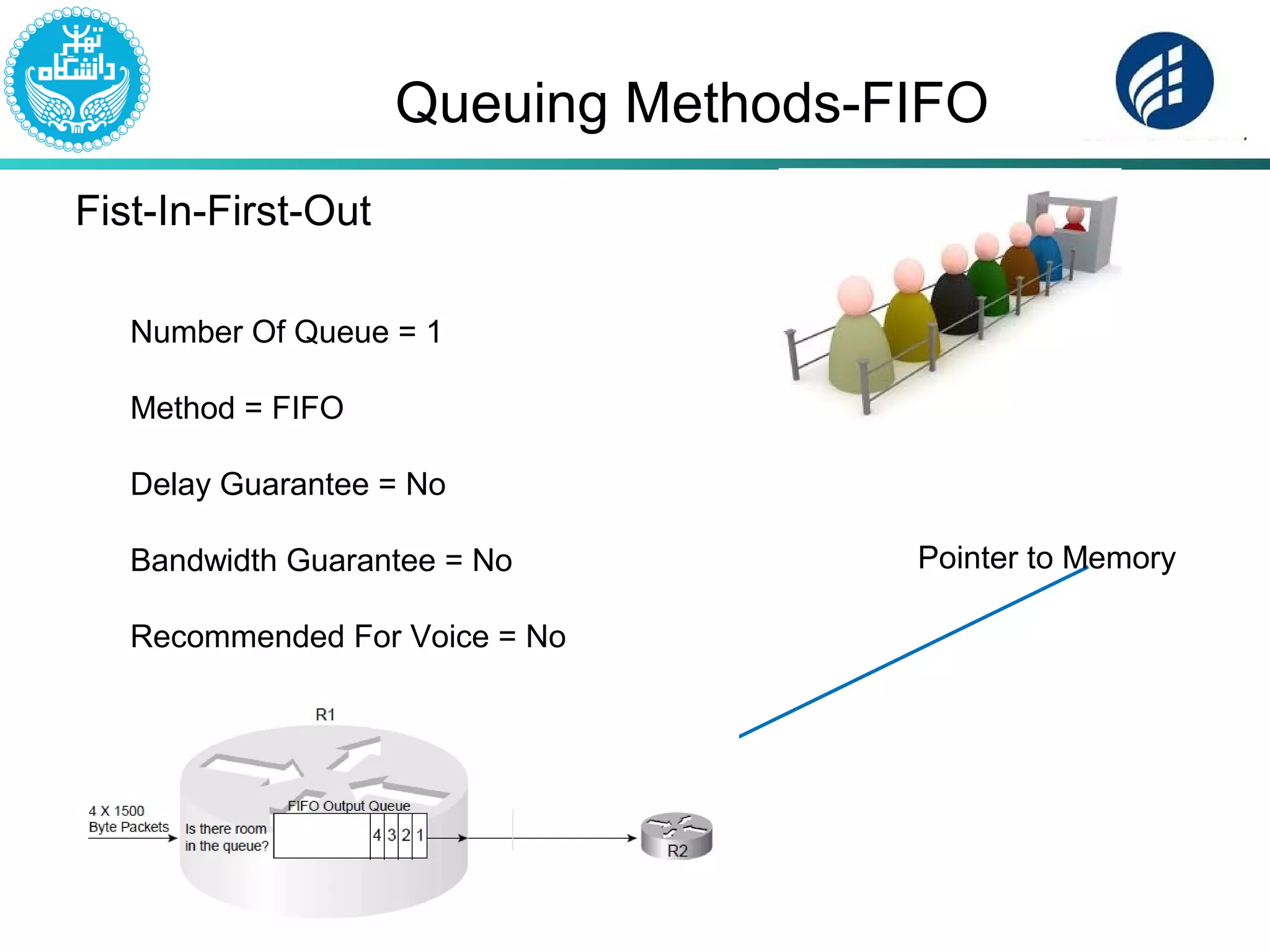 دانشگاه تهران

Queuing Methods-FIFO

Fist-In-First-Out

Number Of Queue = 1

Method = FIFO

Delay Guarantee = No

Bandwidth Guarantee = No

Recommended For Voice = No

Pointer to Memory

R1

4 X 1500 Byte Packets

Is there room in the queue?

FIFO Output Queue

4 3 2 1

R2